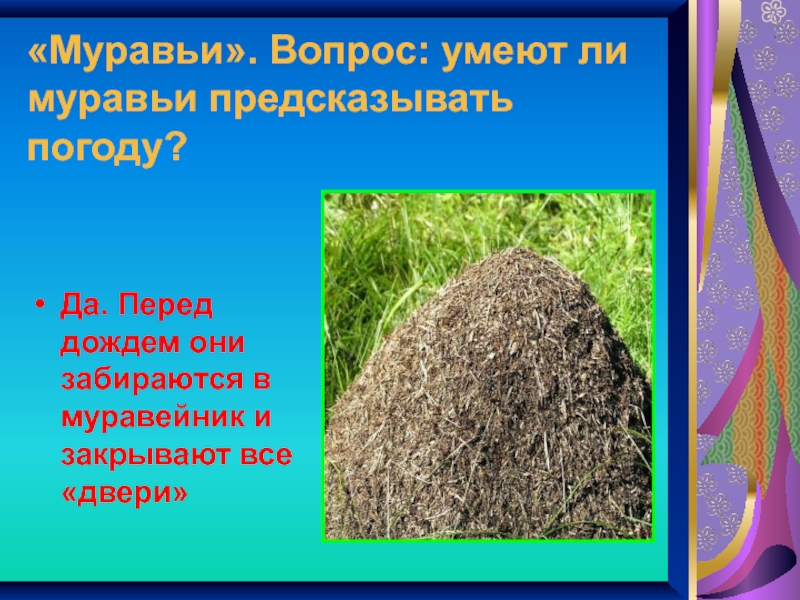 «Муравьи». Вопрос: умеют ли муравьи предсказывать погоду?

• Да. Перед дождем они забираются в муравейник и закрывают все «двери»